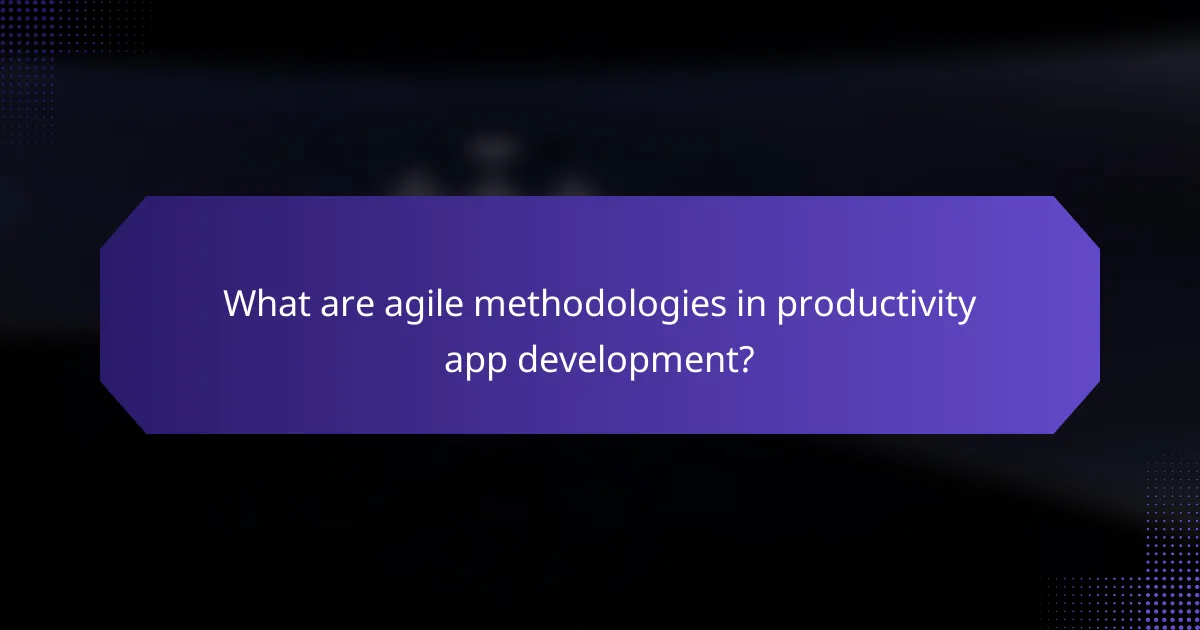 What are agile methodologies in productivity app development?